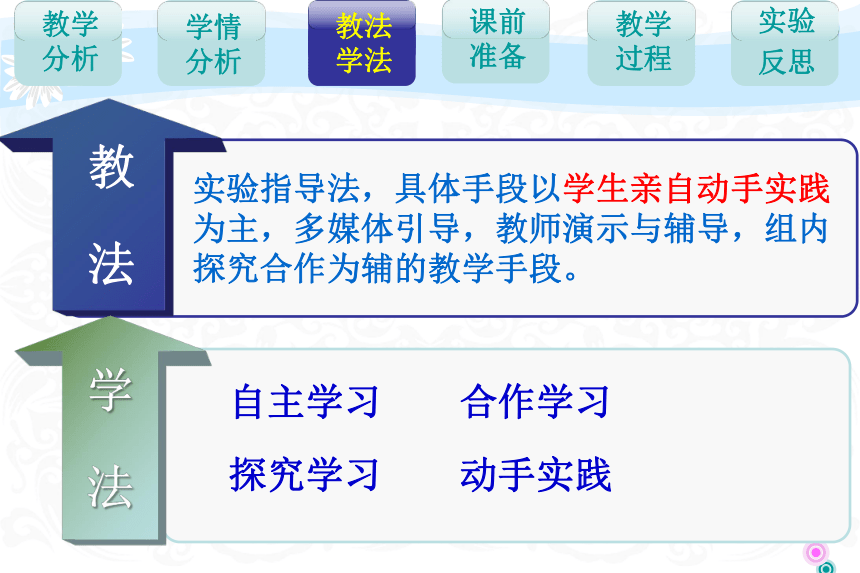 教学分析　学情分析　教法学法　课前准备　教学过程　实验反思

教法

实验指导法，具体手段以学生亲自动手实践为主，多媒体引导，教师演示与辅导，组内探究合作为辅的教学手段。

学法

自主学习　合作学习

探究学习　动手实践